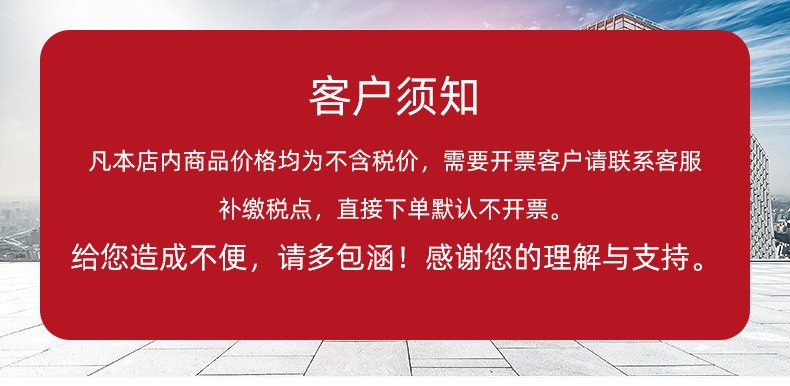 客户须知

凡本店内商品价格均为不含税价，需要开票客户请联系客服补缴税点，直接下单默认不开票。

给您造成不便，请多包涵！感谢您的理解与支持。